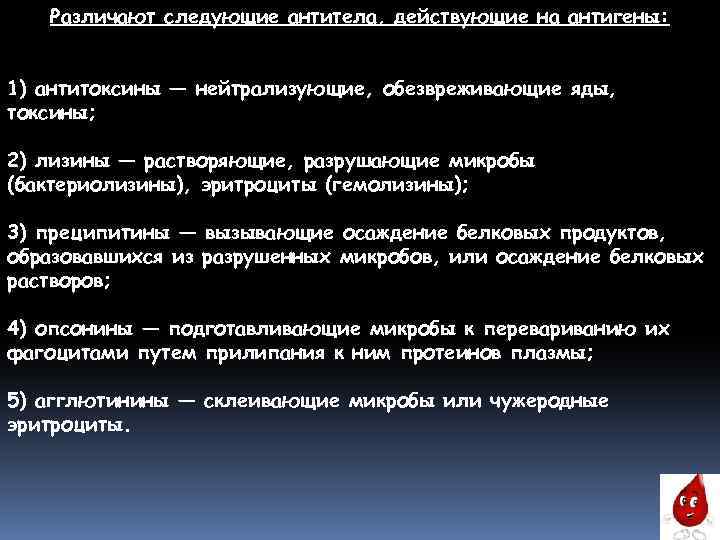 Различают следующие антитела, действующие на антигены:

1) антитоксины — нейтрализующие, обезвреживающие яды, токсины;

2) лизины — растворяющие, разрушающие микробы (бактериолизины), эритроциты (гемолизины);

3) преципитины — вызывающие осаждение белковых продуктов, образовавшихся из разрушенных микробов, или осаждение белковых растворов;

4) опсонины — подготавливающие микробы к перевариванию их фагоцитами путем прилипания к ним протеинов плазмы;

5) агглютинины — склеивающие микробы или чужеродные эритроциты.